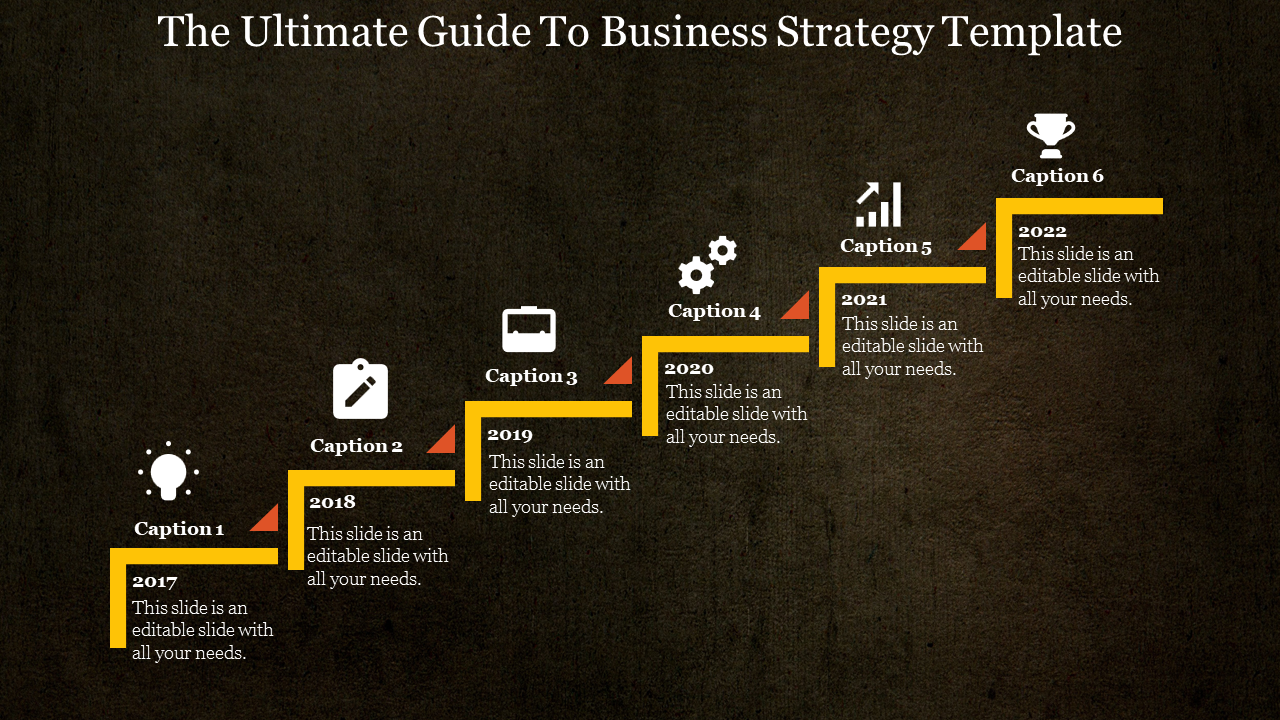 The Ultimate Guide To Business Strategy Template

Caption 1

2017
This slide is an editable slide with all your needs.

Caption 2

2018
This slide is an editable slide with all your needs.

Caption 3

2019
This slide is an editable slide with all your needs.

Caption 4

2020
This slide is an editable slide with all your needs.

Caption 5

2021
This slide is an editable slide with all your needs.

Caption 6

2022
This slide is an editable slide with all your needs.